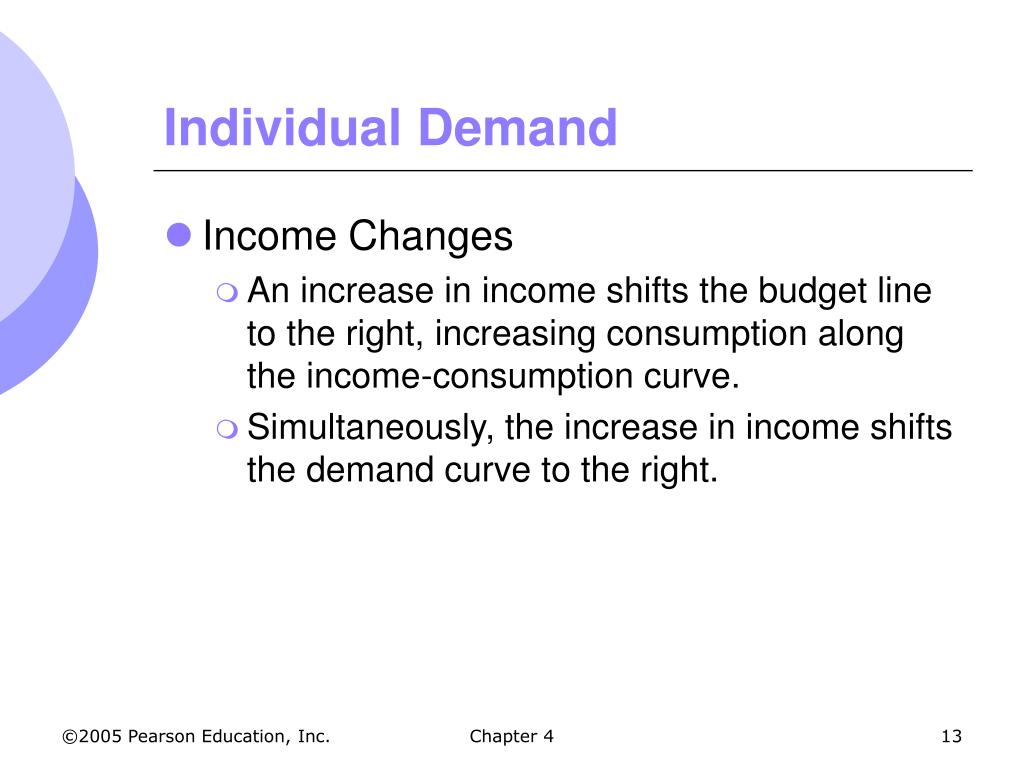 Individual Demand

Income Changes

An increase in income shifts the budget line to the right, increasing consumption along the income-consumption curve.

Simultaneously, the increase in income shifts the demand curve to the right.

©2005 Pearson Education, Inc.

Chapter 4

13